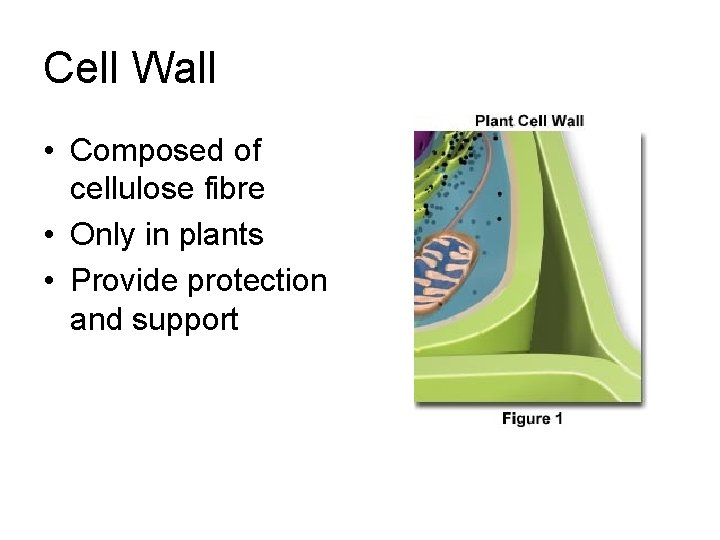 Cell Wall

• Composed of cellulose fibre
• Only in plants
• Provide protection and support

Plant Cell Wall

Figure 1